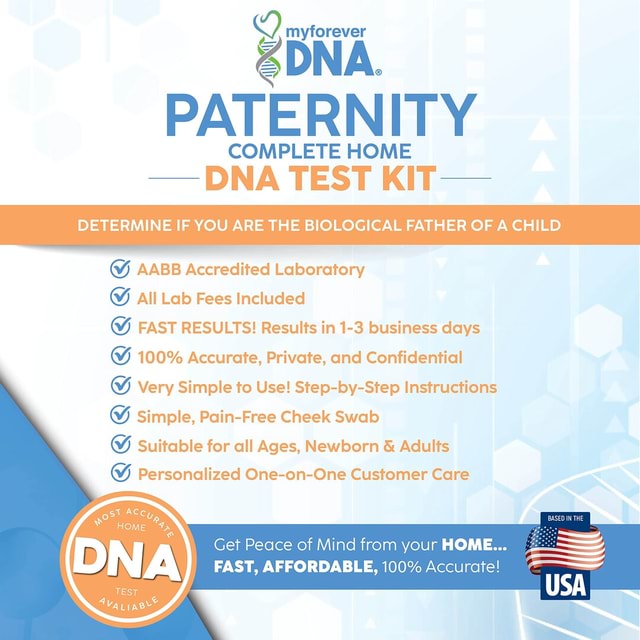 myforever DNA®

PATERNITY
COMPLETE HOME
DNA TEST KIT

DETERMINE IF YOU ARE THE BIOLOGICAL FATHER OF A CHILD

AABB Accredited Laboratory
All Lab Fees Included
FAST RESULTS! Results in 1-3 business days
100% Accurate, Private, and Confidential
Very Simple to Use! Step-by-Step Instructions
Simple, Pain-Free Cheek Swab
Suitable for all Ages, Newborn & Adults
Personalized One-on-One Customer Care

MOST ACCURATE HOME DNA TEST AVALIABLE

Get Peace of Mind from your HOME...
FAST, AFFORDABLE, 100% Accurate!

BASED IN THE USA